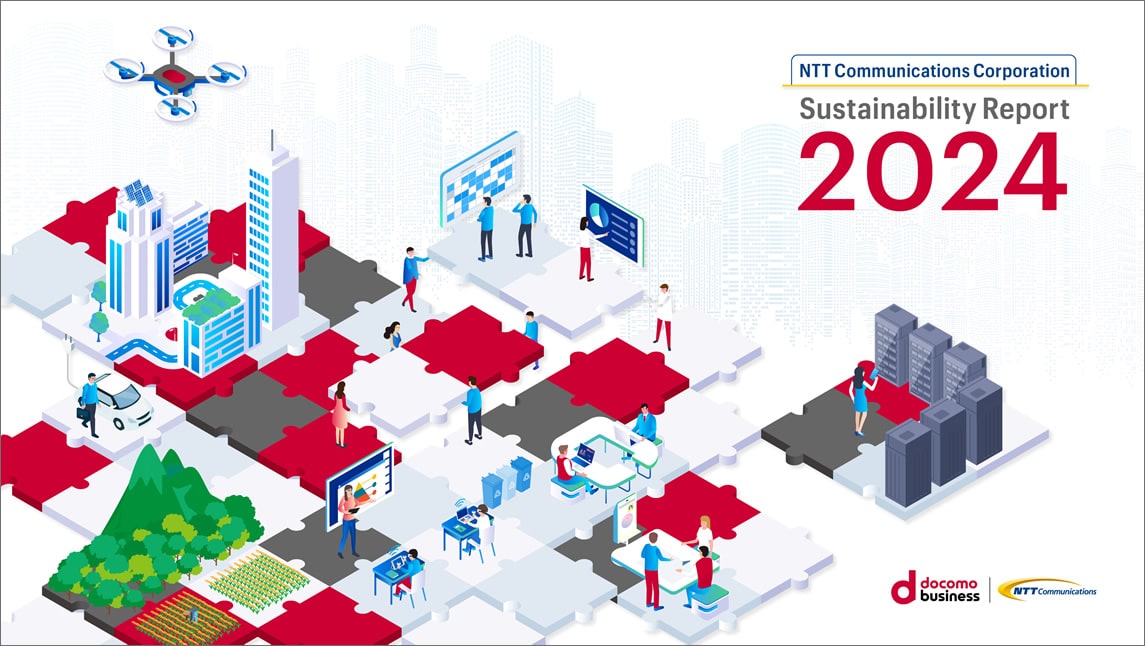 NTT Communications Corporation

Sustainability Report

2024

docomo business

NTT Communications